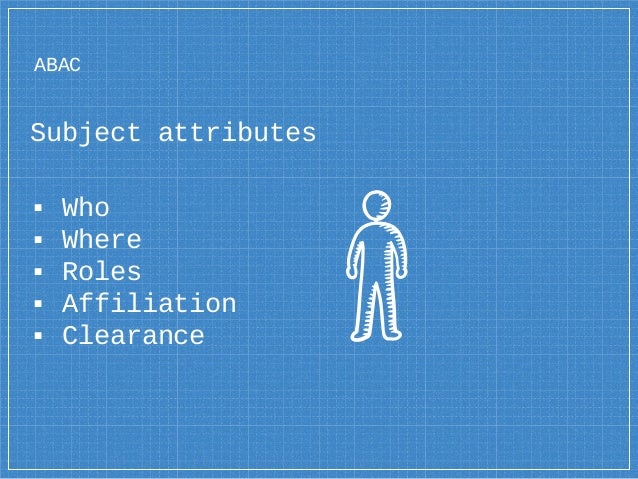 ABAC

Subject attributes

▪ Who
▪ Where
▪ Roles
▪ Affiliation
▪ Clearance